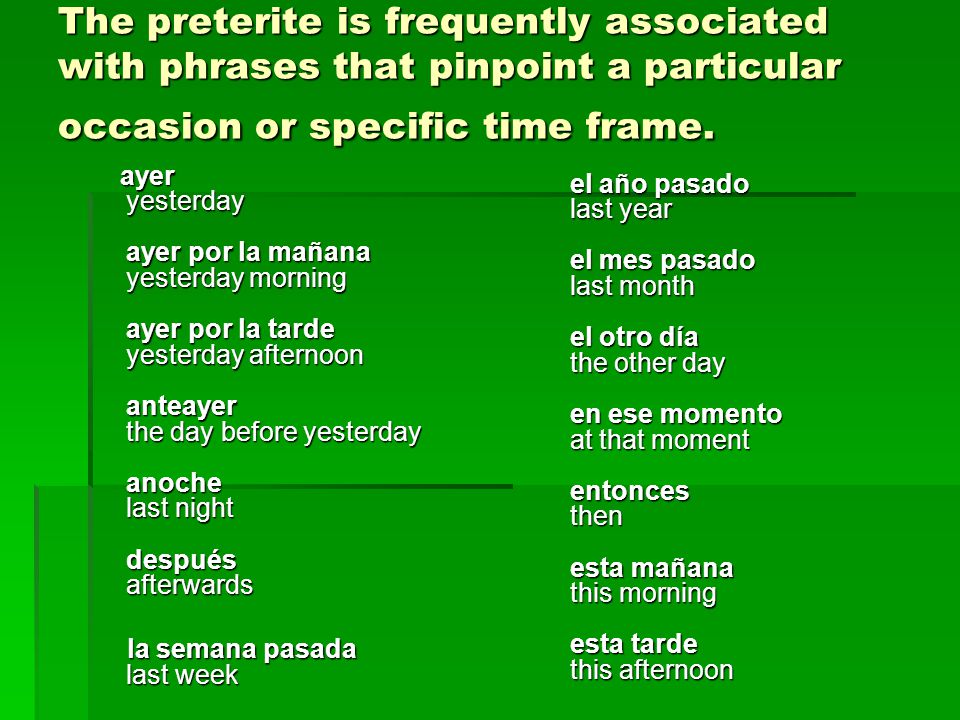 The preterite is frequently associated with phrases that pinpoint a particular occasion or specific time frame.

ayer
yesterday

ayer por la mañana
yesterday morning

ayer por la tarde
yesterday afternoon

anteayer
the day before yesterday

anoche
last night

después
afterwards

la semana pasada
last week

el año pasado
last year

el mes pasado
last month

el otro día
the other day

en ese momento
at that moment

entonces
then

esta mañana
this morning

esta tarde
this afternoon